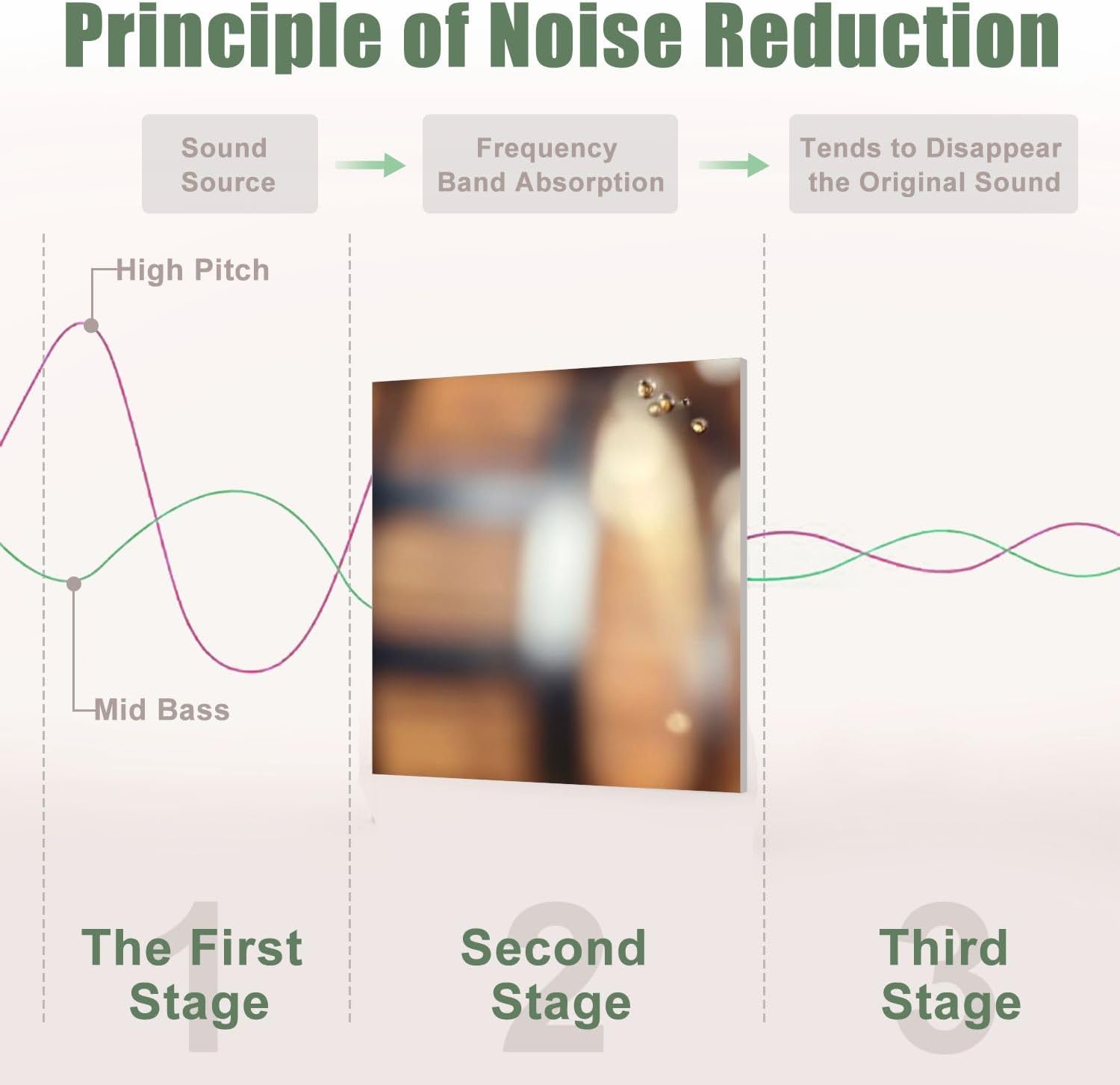 Principle of Noise Reduction

Sound Source

Frequency Band Absorption

Tends to Disappear the Original Sound

High Pitch

Mid Bass

1
The First Stage

2
Second Stage

3
Third Stage